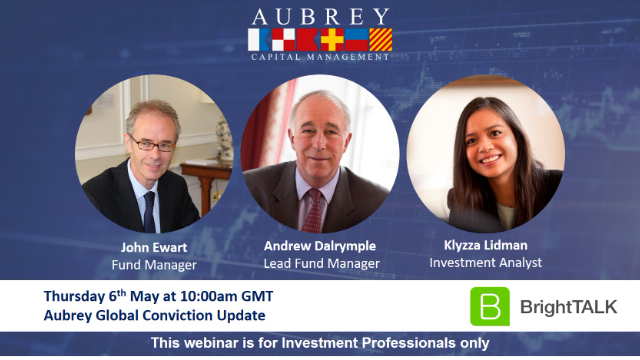 AUBREY
CAPITAL MANAGEMENT

John Ewart
Fund Manager

Andrew Dalrymple
Lead Fund Manager

Klyzza Lidman
Investment Analyst

Thursday 6$^{th}$ May at 10:00am GMT
Aubrey Global Conviction Update

B BrightTALK

This webinar is for Investment Professionals only